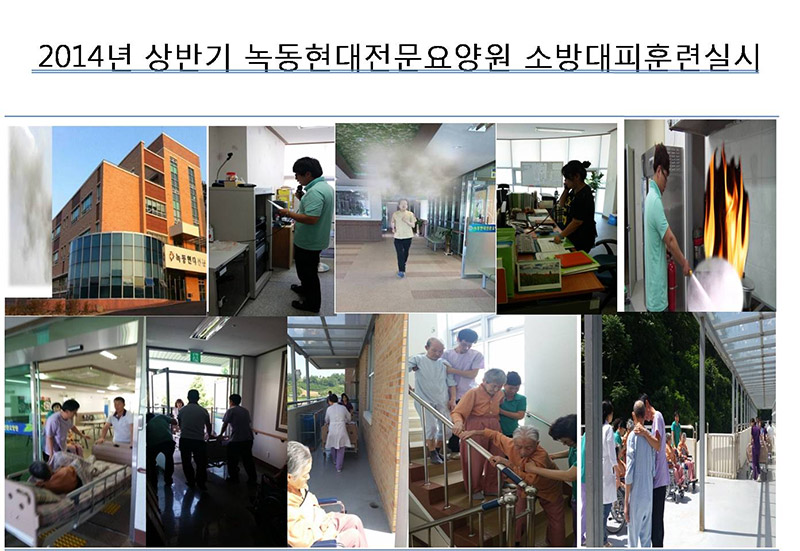 2014년 상반기 녹동현대전문요양원 소방대피훈련실시

녹동현대전문